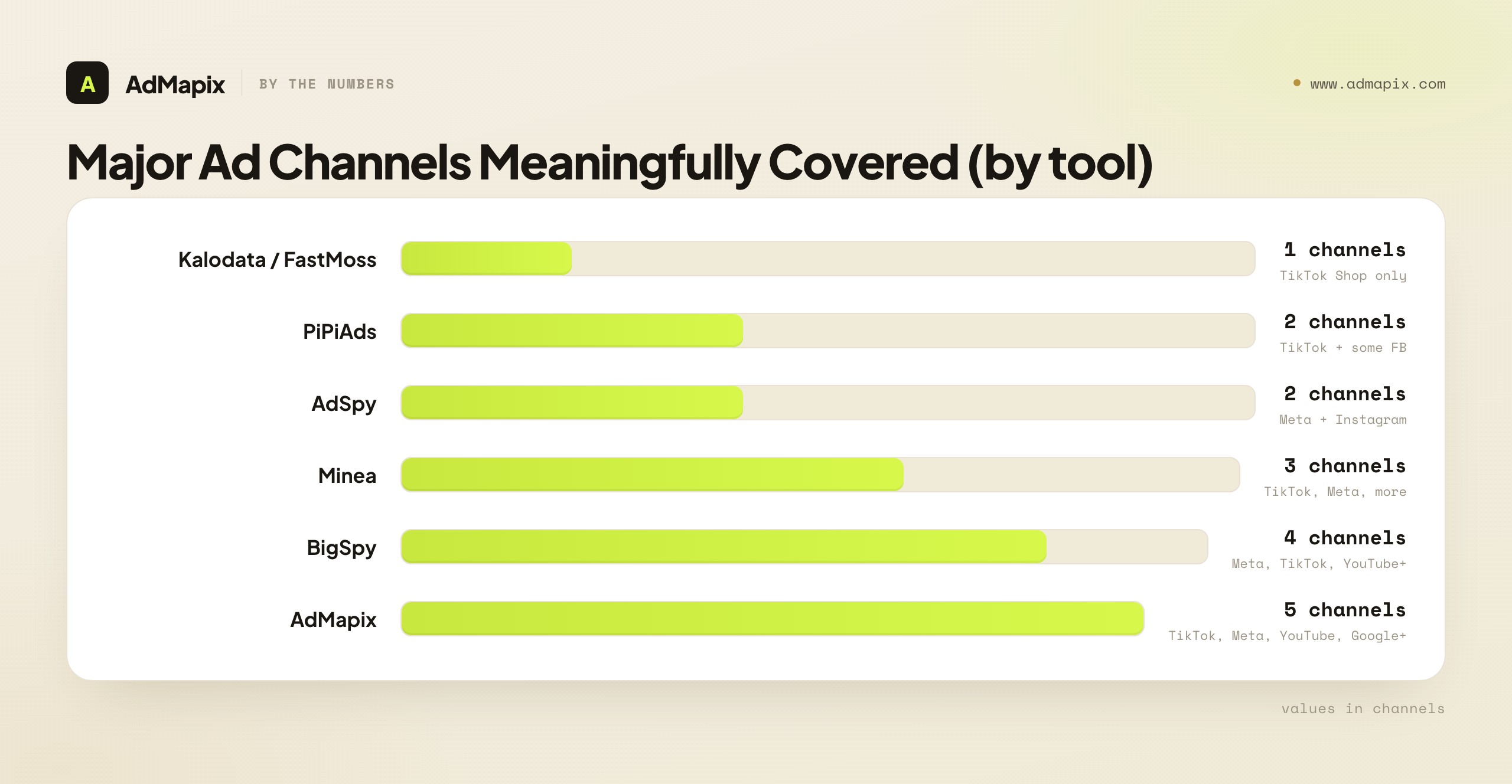 A AdMapix BY THE NUMBERS

www.admapix.com

Major Ad Channels Meaningfully Covered (by tool)

Kalodata / FastMoss
1 channels
TikTok Shop only

PiPiAds
2 channels
TikTok + some FB

AdSpy
2 channels
Meta + Instagram

Minea
3 channels
TikTok, Meta, more

BigSpy
4 channels
Meta, TikTok, YouTube+

AdMapix
5 channels
TikTok, Meta, YouTube, Google+

values in channels